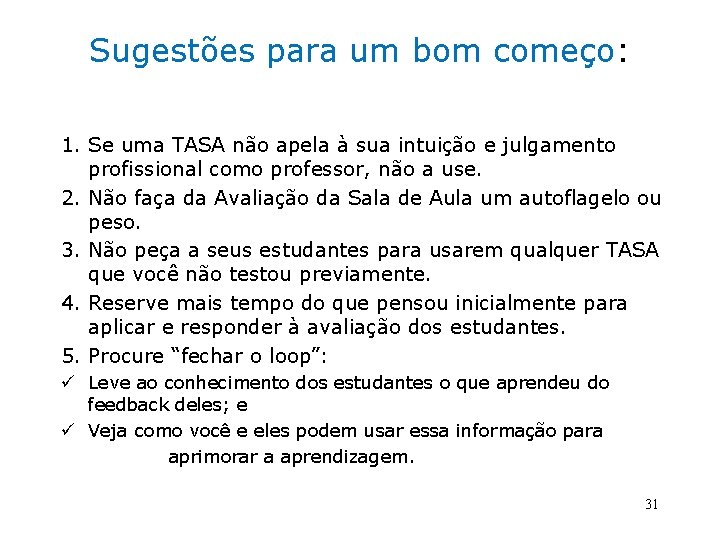 Sugestões para um bom começo:

1. Se uma TASA não apela à sua intuição e julgamento profissional como professor, não a use.
2. Não faça da Avaliação da Sala de Aula um autoflagelo ou peso.
3. Não peça a seus estudantes para usarem qualquer TASA que você não testou previamente.
4. Reserve mais tempo do que pensou inicialmente para aplicar e responder à avaliação dos estudantes.
5. Procure “fechar o loop”:
✓ Leve ao conhecimento dos estudantes o que aprendeu do feedback deles; e
✓ Veja como você e eles podem usar essa informação para aprimorar a aprendizagem.

31